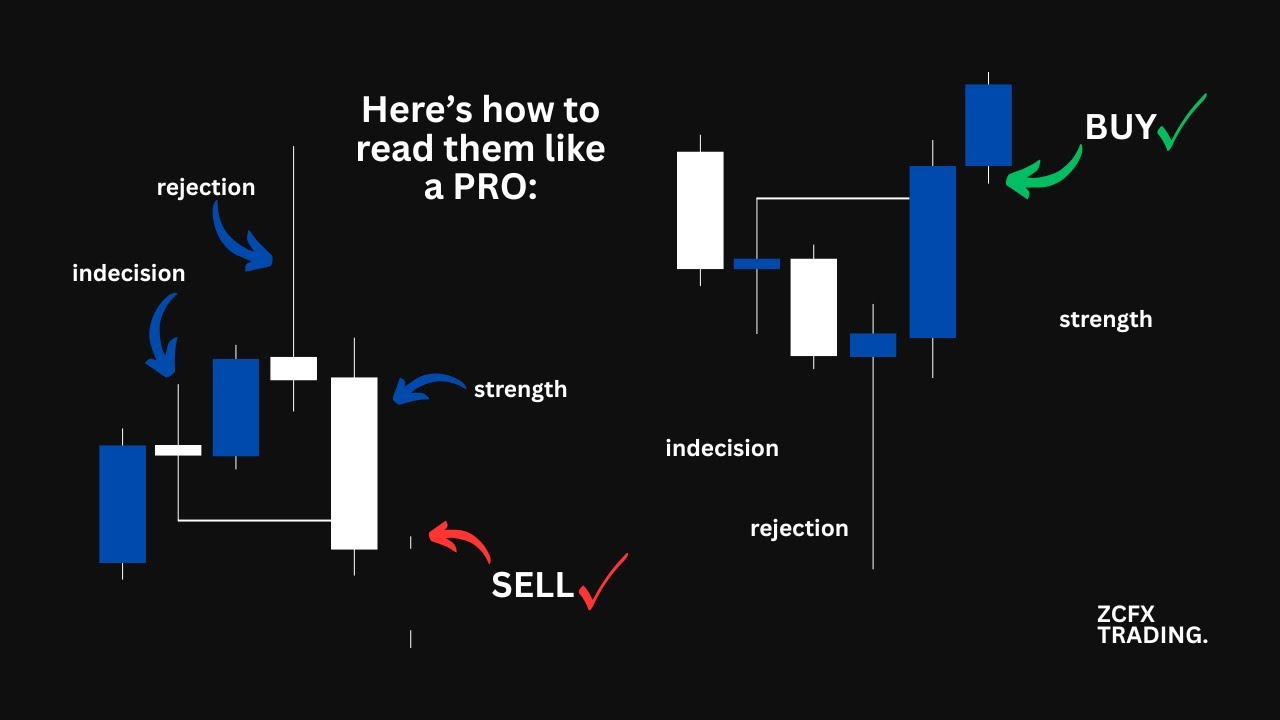 Here's how to read them like a PRO:

rejection

indecision

strength

SELL✓

BUY✓

strength

indecision

rejection

ZCFX TRADING.